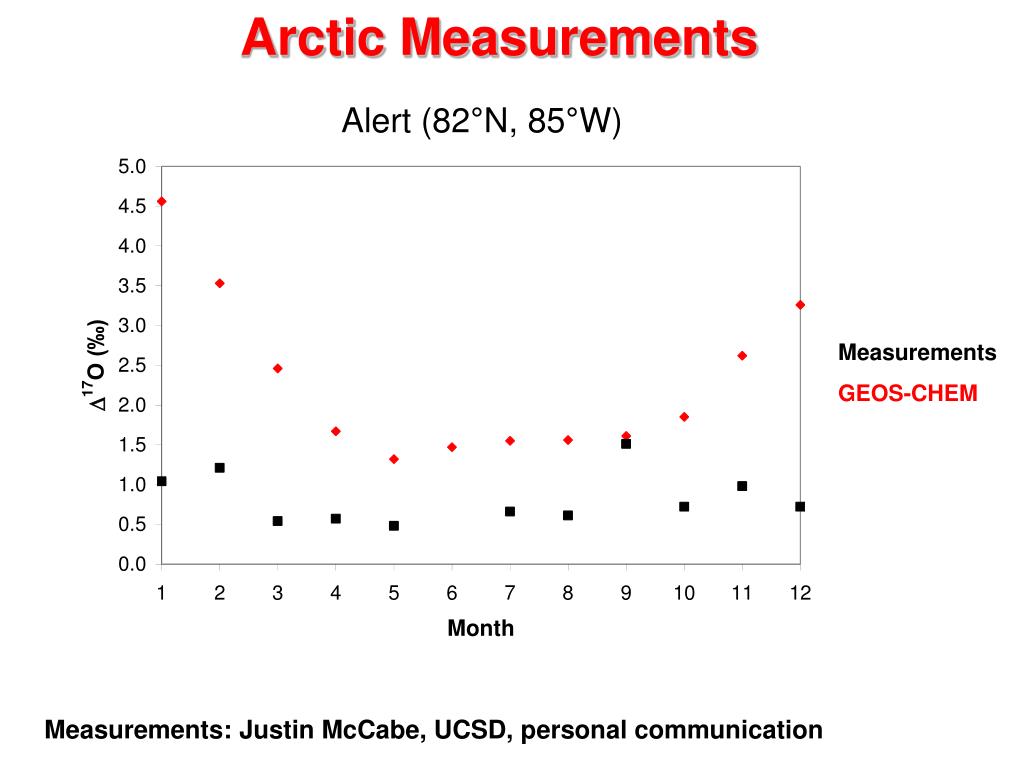 Arctic Measurements

Alert (82°N, 85°W)

5.0
4.5
4.0
3.5
3.0
2.5
2.0
1.5
1.0
0.5
0.0

$\Delta^{17}O$ (‰)

1 2 3 4 5 6 7 8 9 10 11 12

Month

Measurements
GEOS-CHEM

Measurements: Justin McCabe, UCSD, personal communication